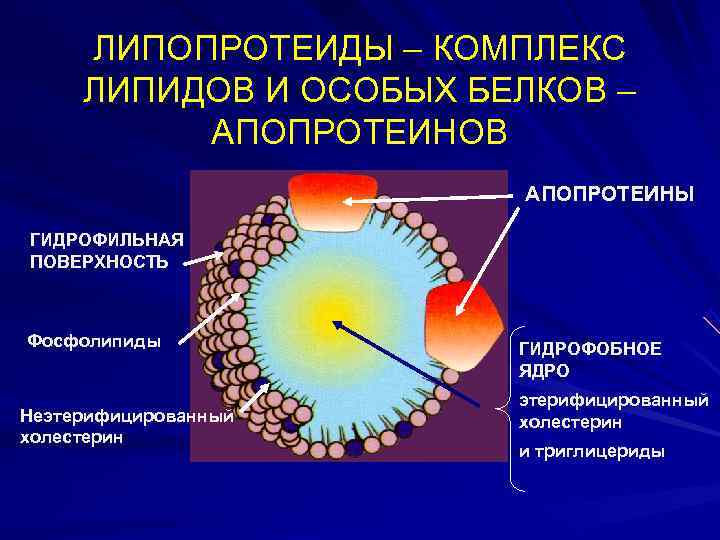 ЛИПОПРОТЕИДЫ – КОМПЛЕКС ЛИПИДОВ И ОСОБЫХ БЕЛКОВ – АПОПРОТЕИНОВ

АПОПРОТЕИНЫ

ГИДРОФИЛЬНАЯ ПОВЕРХНОСТЬ

Фосфолипиды

Неэтерифицированный холестерин

ГИДРОФОБНОЕ ЯДРО

этерифицированный холестерин

и триглицериды